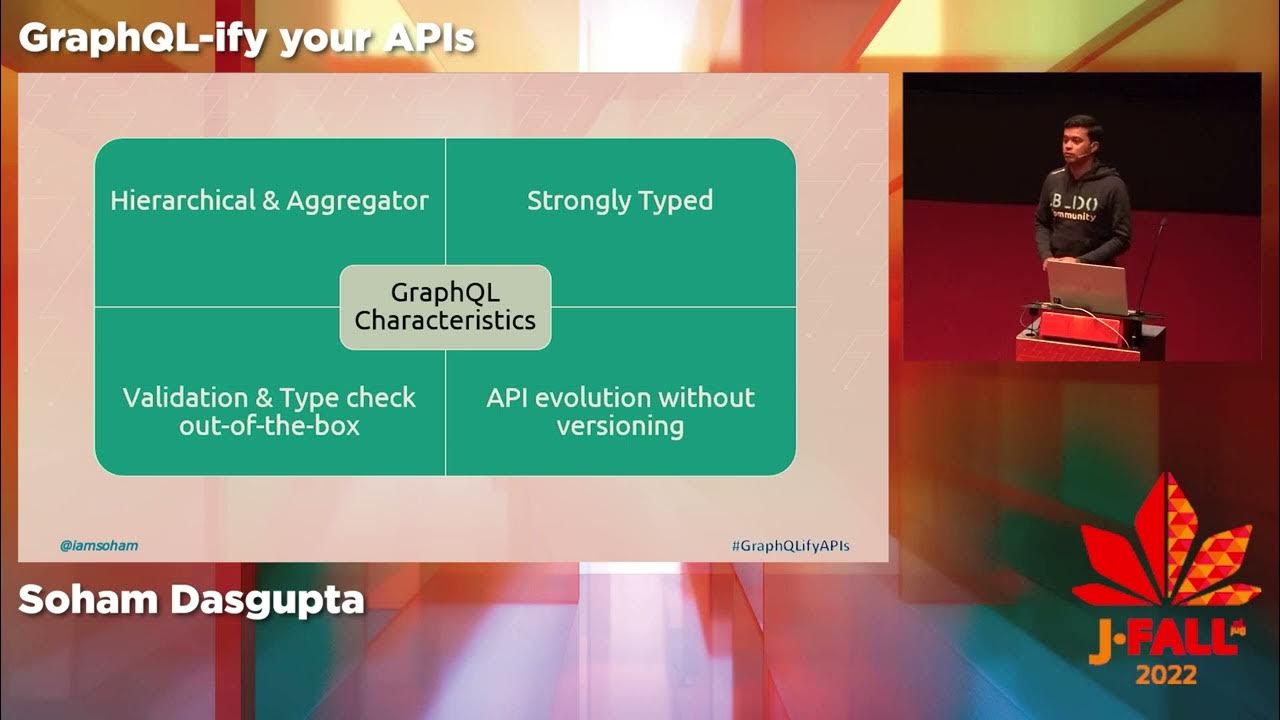 GraphQL-ify your APIs

Hierarchical & Aggregator

Strongly Typed

GraphQL Characteristics

Validation & Type check out-of-the-box

API evolution without versioning

@iamsoham

#GraphQLifyAPIs

Soham Dasgupta

J·FALL
2022